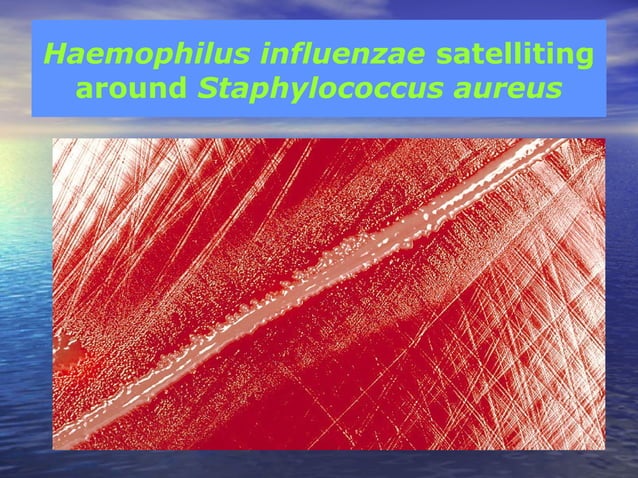 Haemophilus influenzae satelliting around Staphylococcus aureus